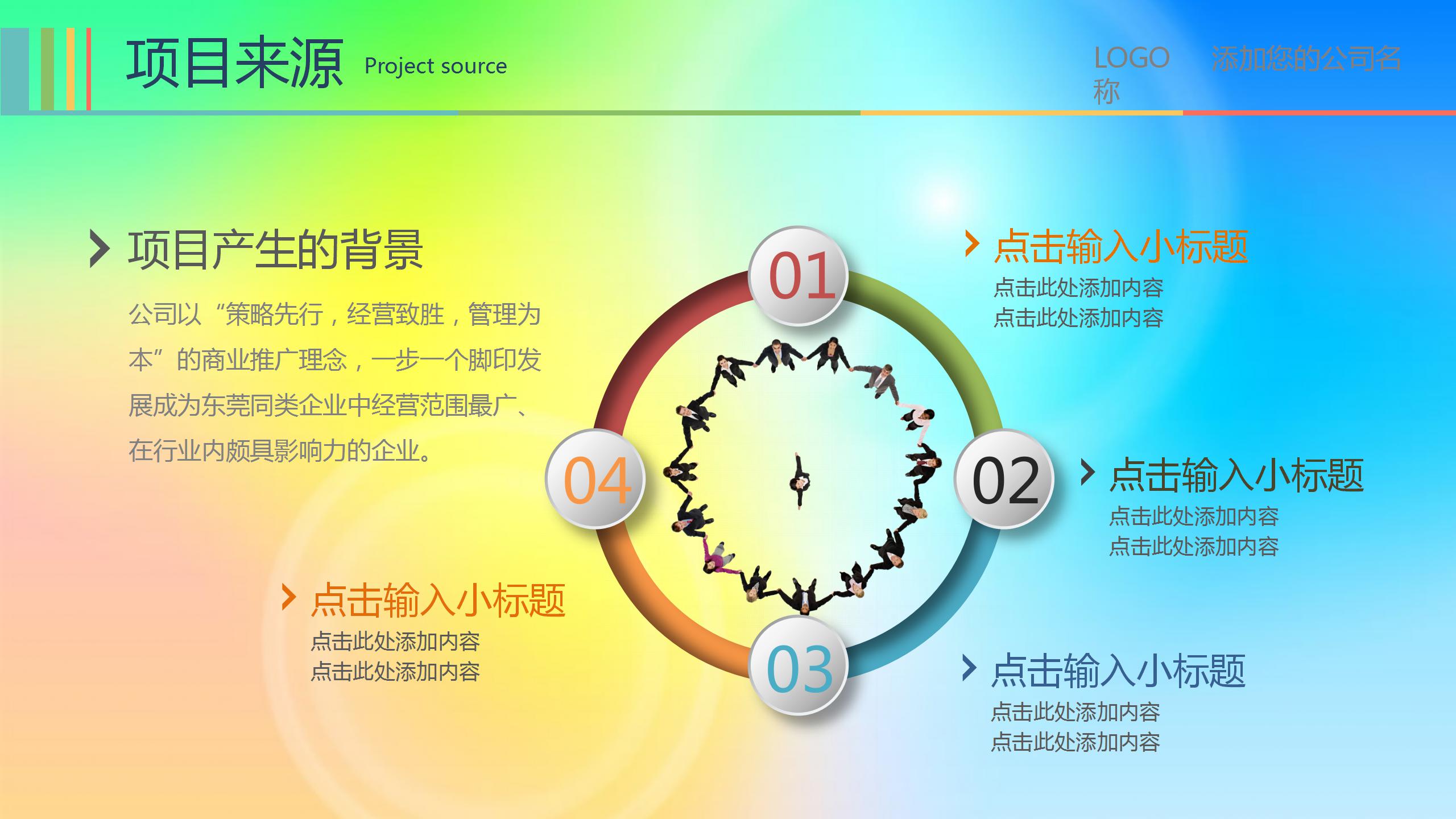 项目来源 Project source

LOGO 添加您的公司名称

项目产生的背景

公司以“策略先行，经营致胜，管理为本”的商业推广理念，一步一个脚印发展成为东莞同类企业中经营范围最广、在行业内颇具影响力的企业。

01

点击输入小标题
点击此处添加内容
点击此处添加内容

02

点击输入小标题
点击此处添加内容
点击此处添加内容

03

点击输入小标题
点击此处添加内容
点击此处添加内容

04

点击输入小标题
点击此处添加内容
点击此处添加内容